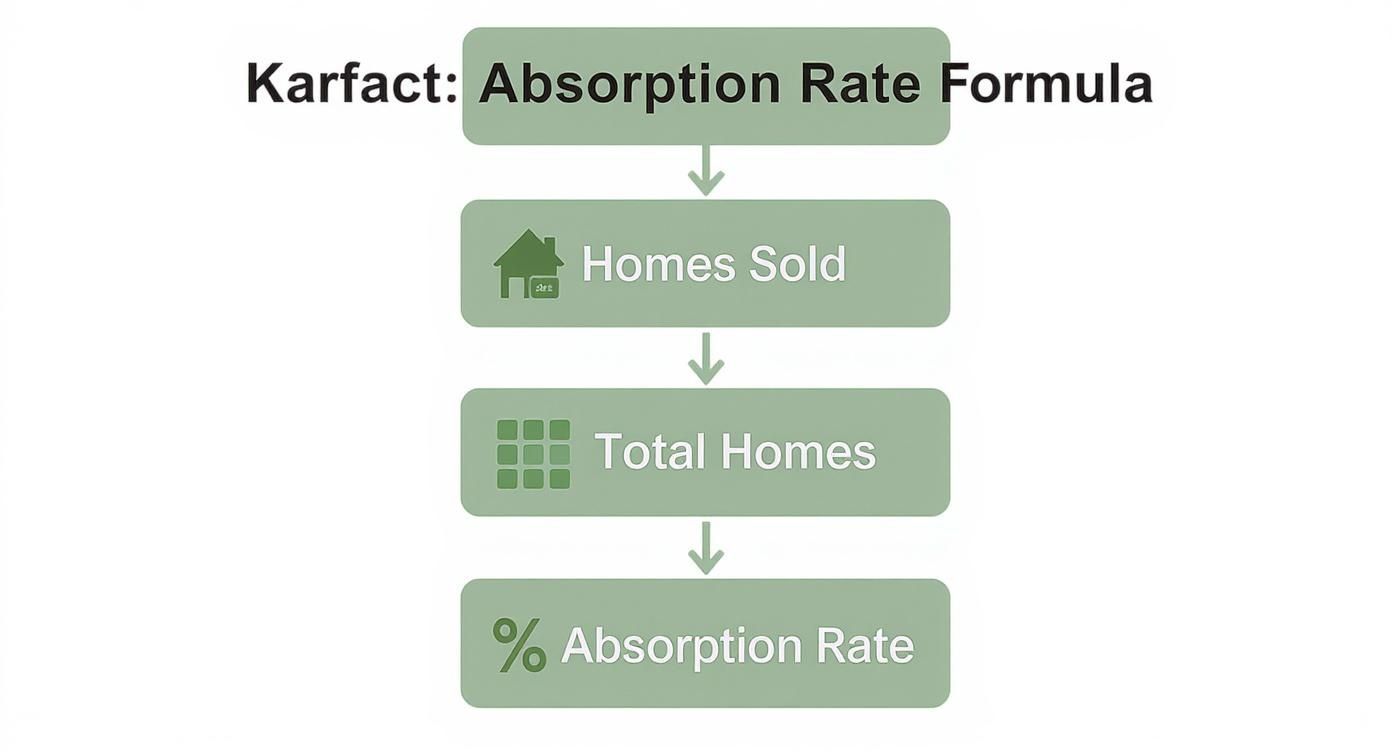 Karfact: Absorption Rate Formula

Homes Sold

Total Homes

% Absorption Rate